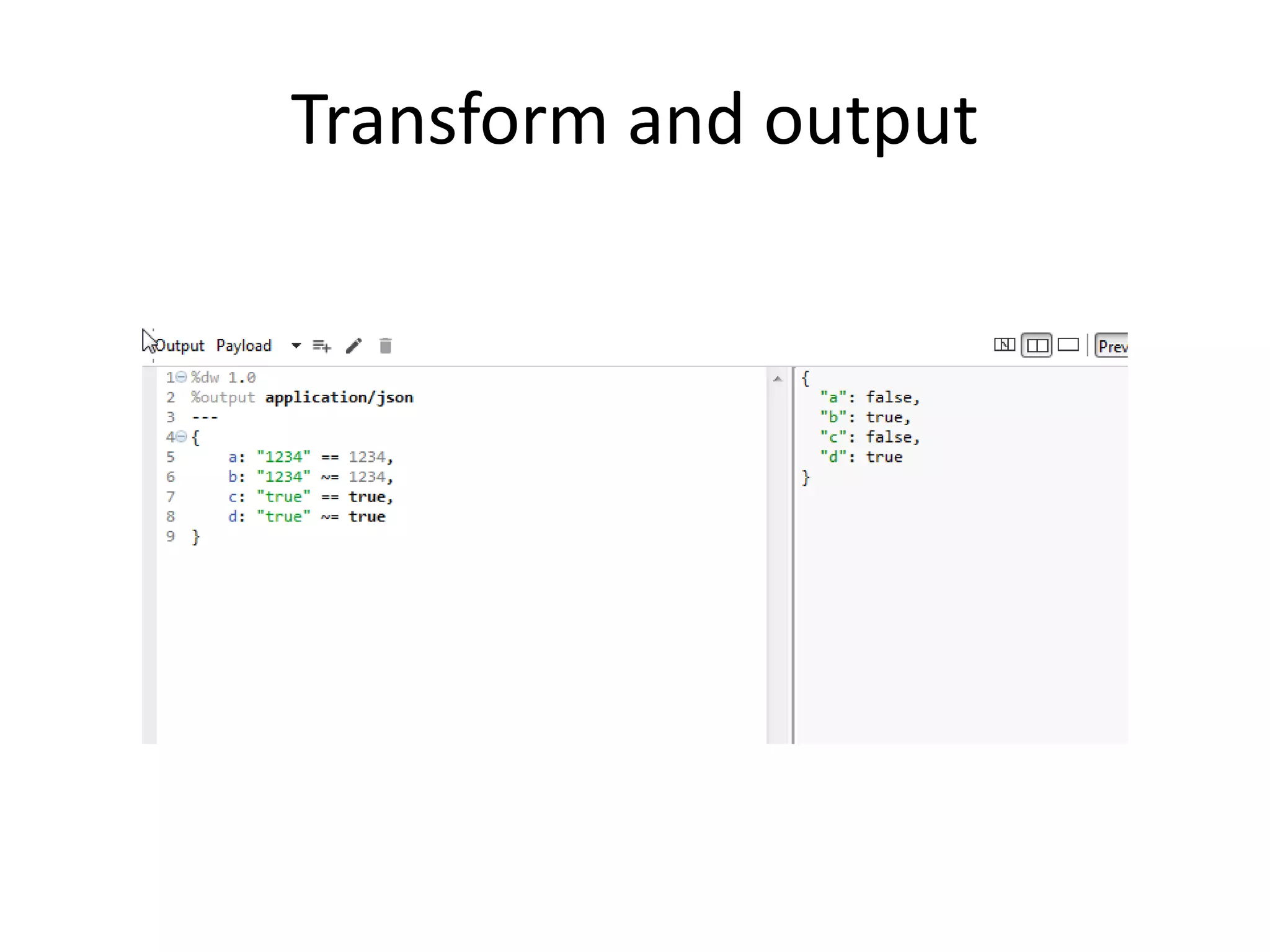 Transform and output

Output Payload

Prev

1 %dw 1.0
2 %output application/json
3 ---
4 {
5     a: "1234" == 1234,
6     b: "1234" ~= 1234,
7     c: "true" == true,
8     d: "true" ~= true
9 }

{
  "a": false,
  "b": true,
  "c": false,
  "d": true
}